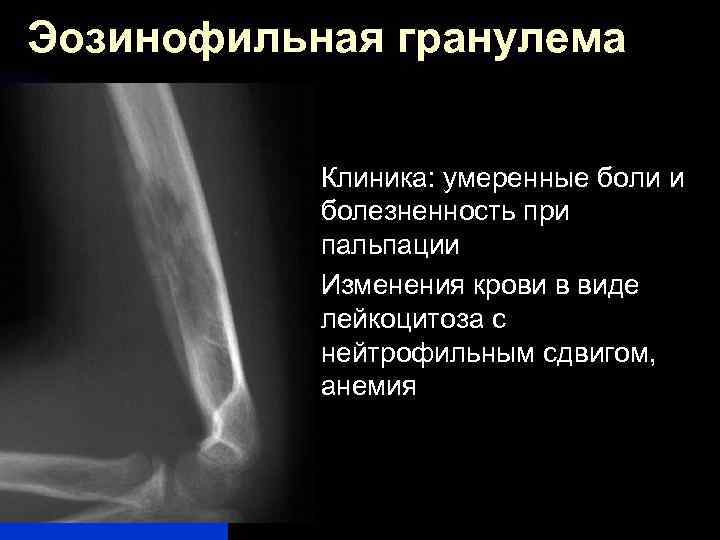 Эозинофильная гранулема

Клиника: умеренные боли и болезненность при пальпации

Изменения крови в виде лейкоцитоза с нейтрофильным сдвигом, анемия